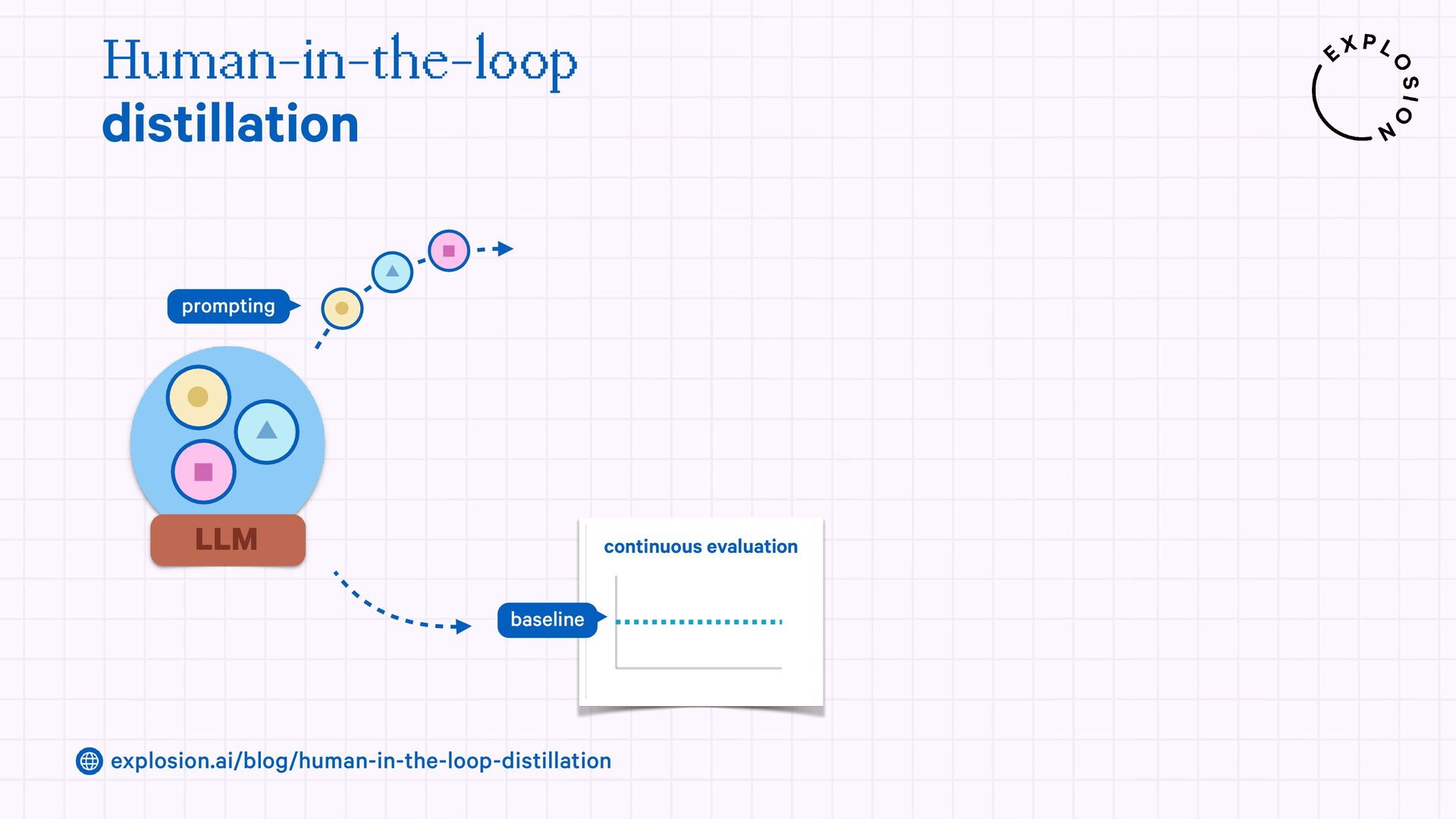 Human-in-the-loop
distillation

EXPLOSION

prompting

LLM

continuous evaluation

baseline

explosion.ai/blog/human-in-the-loop-distillation